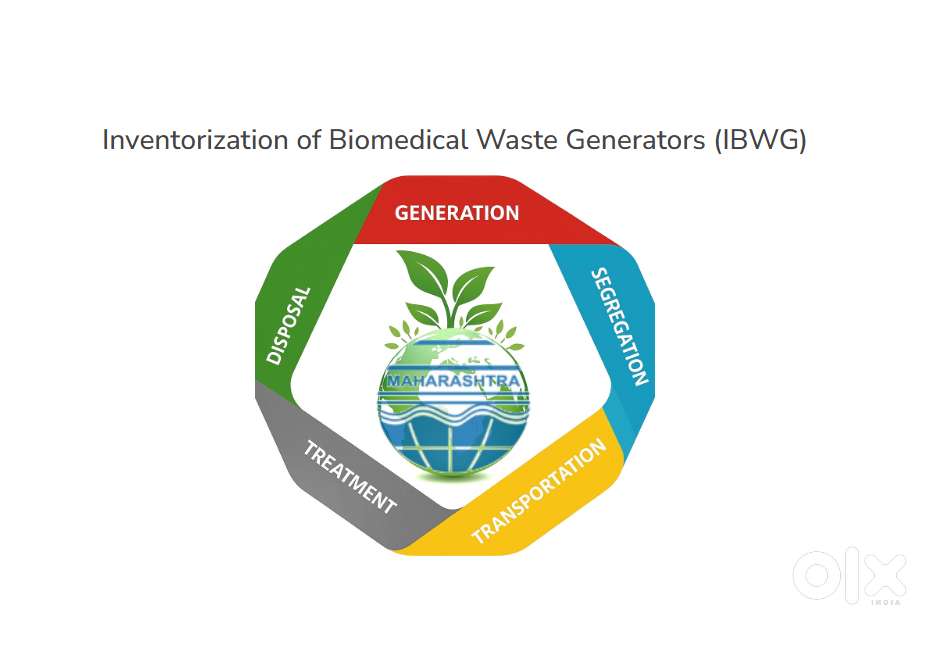 Inventorization of Biomedical Waste Generators (IBWG)

GENERATION

SEGREGATION

TRANSPORTATION

TREATMENT

DISPOSAL

MAHARASHTRA

OLX
INDIA